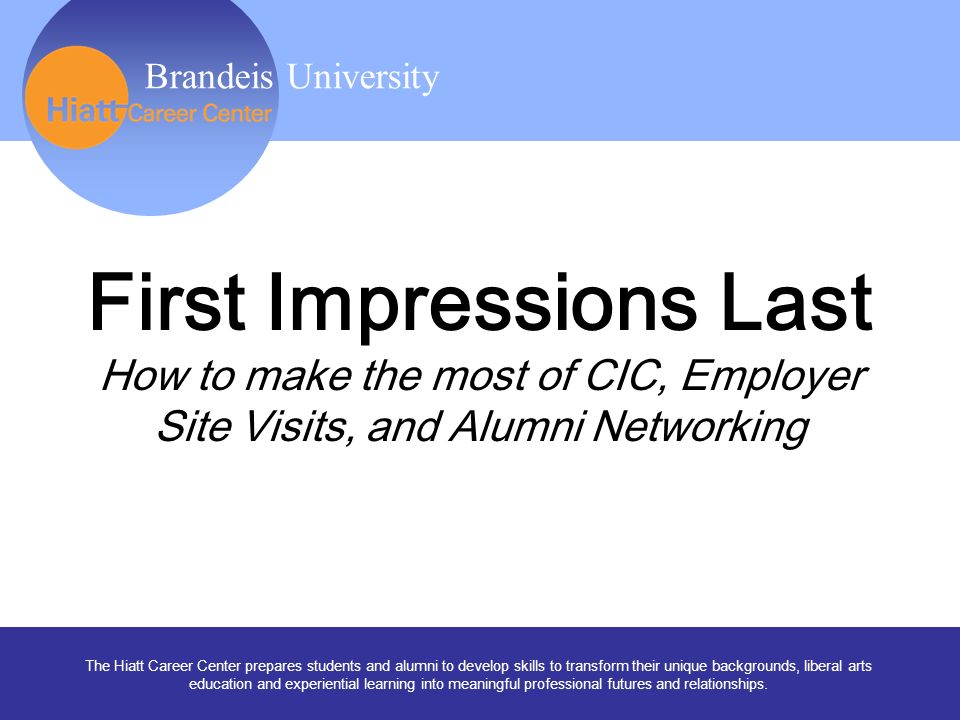 Brandeis University
Hiatt Career Center

First Impressions Last

How to make the most of CIC, Employer Site Visits, and Alumni Networking

The Hiatt Career Center prepares students and alumni to develop skills to transform their unique backgrounds, liberal arts education and experiential learning into meaningful professional futures and relationships.